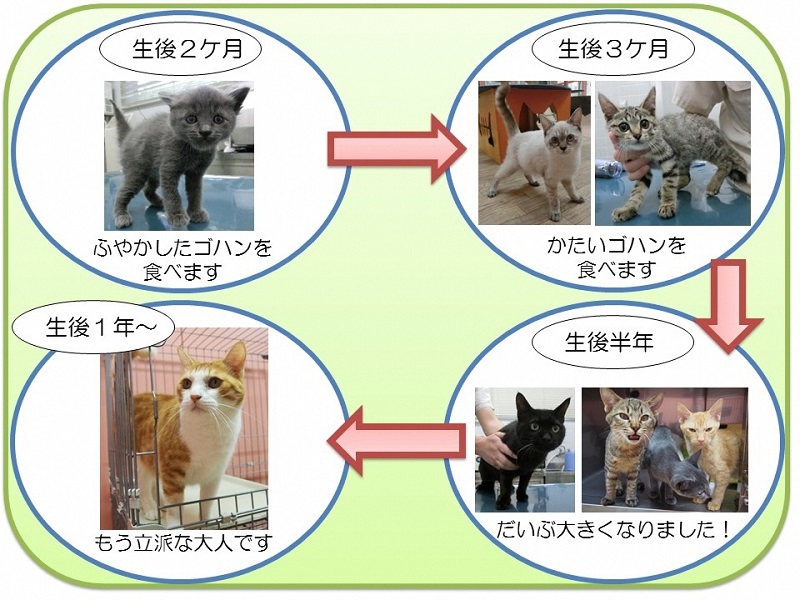 生後２ケ月

ふやかしたゴハンを食べます

生後３ケ月

かたいゴハンを食べます

生後半年

だいぶ大きくなりました！

生後１年～

もう立派な大人です